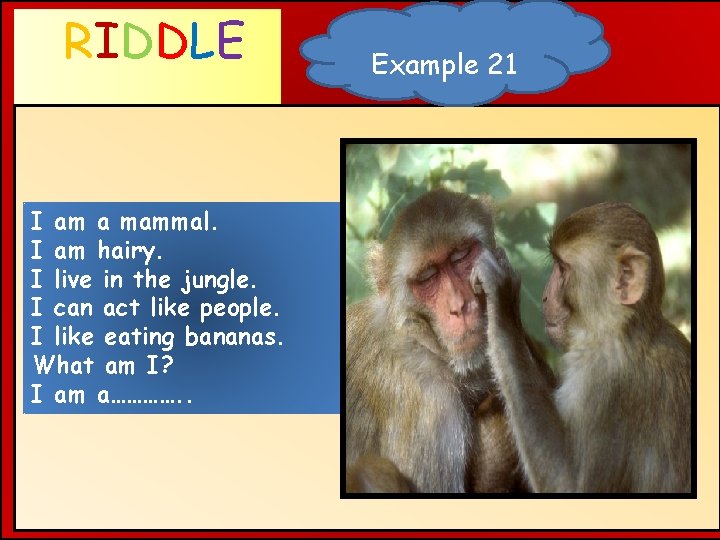 RIDDLE

Example 21

I am a mammal.
I am hairy.
I live in the jungle.
I can act like people.
I like eating bananas.
What am I?
I am a…………..